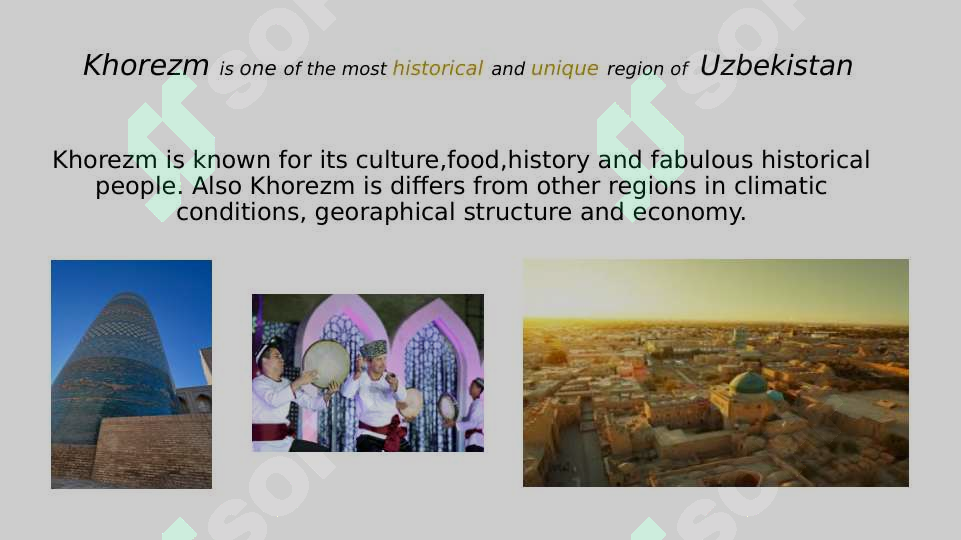 Khorezm is one of the most historical and unique region of Uzbekistan

Khorezm is known for its culture,food,history and fabulous historical people. Also Khorezm is differs from other regions in climatic conditions, georaphical structure and economy.